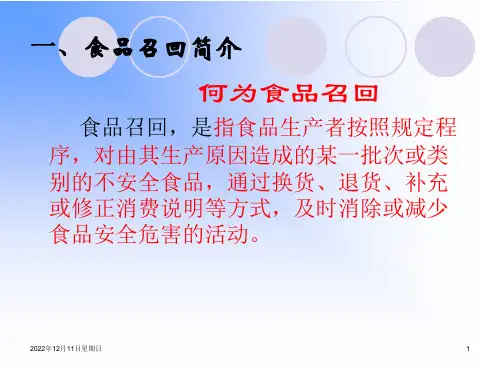 一、食品召回简介

何为食品召回

食品召回，是指食品生产者按照规定程序，对由其生产原因造成的某一批次或类别的不安全食品，通过换货、退货、补充或修正消费说明等方式，及时消除或减少食品安全危害的活动。

2022年12月11日星期日

1